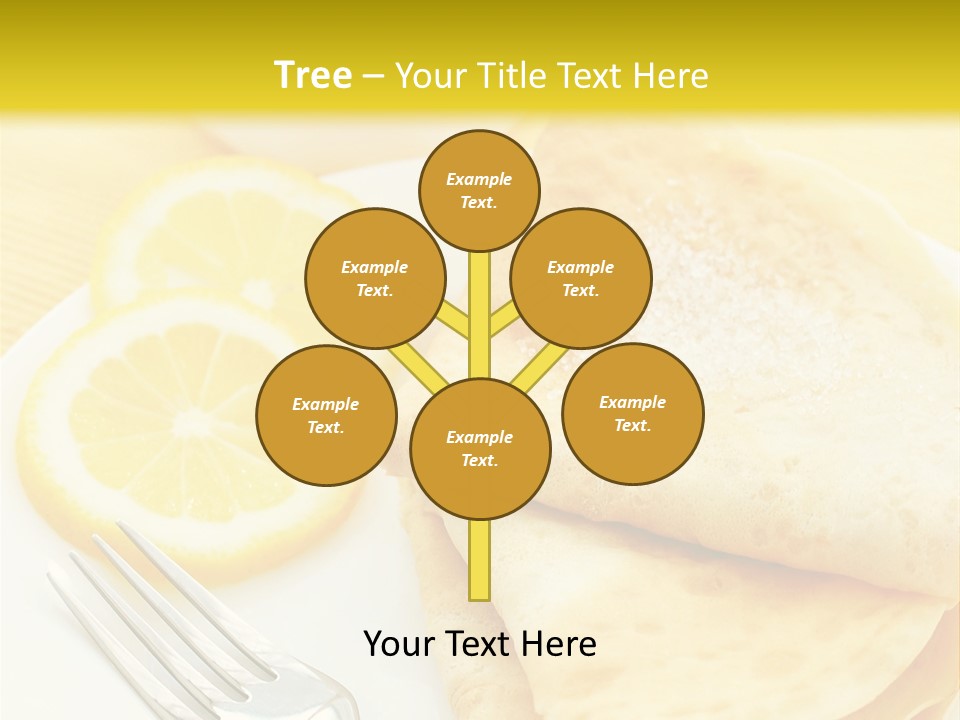 Tree – Your Title Text Here

Example Text.

Example Text.

Example Text.

Example Text.

Example Text.

Example Text.

Your Text Here